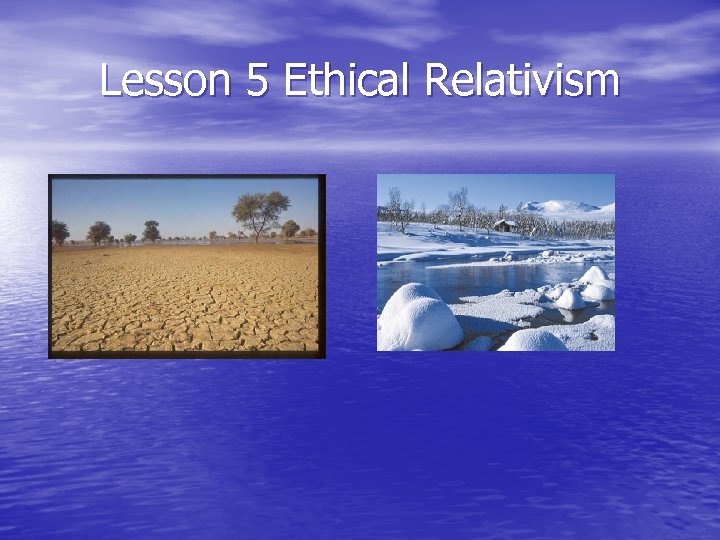 Lesson 5 Ethical Relativism